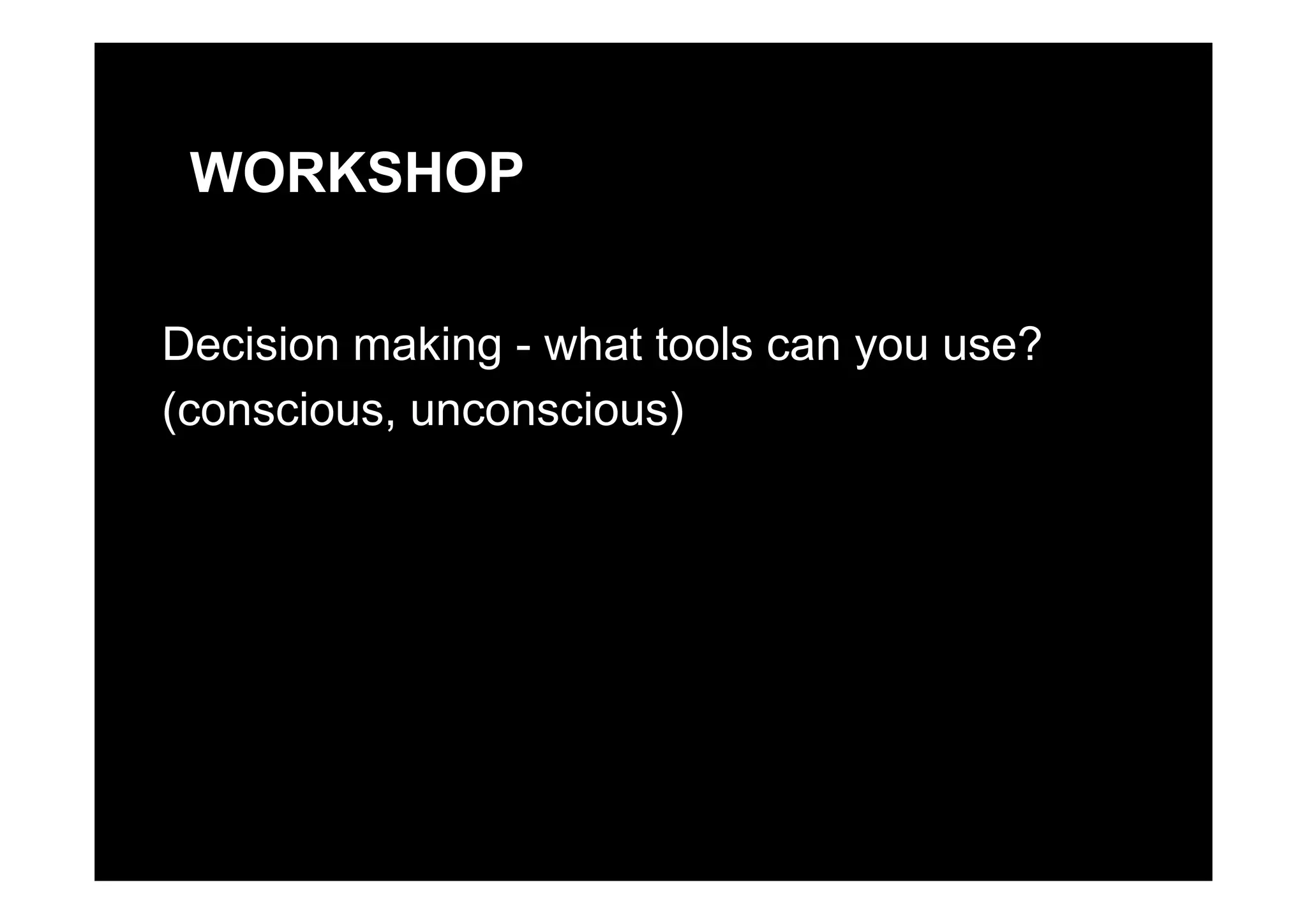 WORKSHOP

Decision making - what tools can you use? (conscious, unconscious)